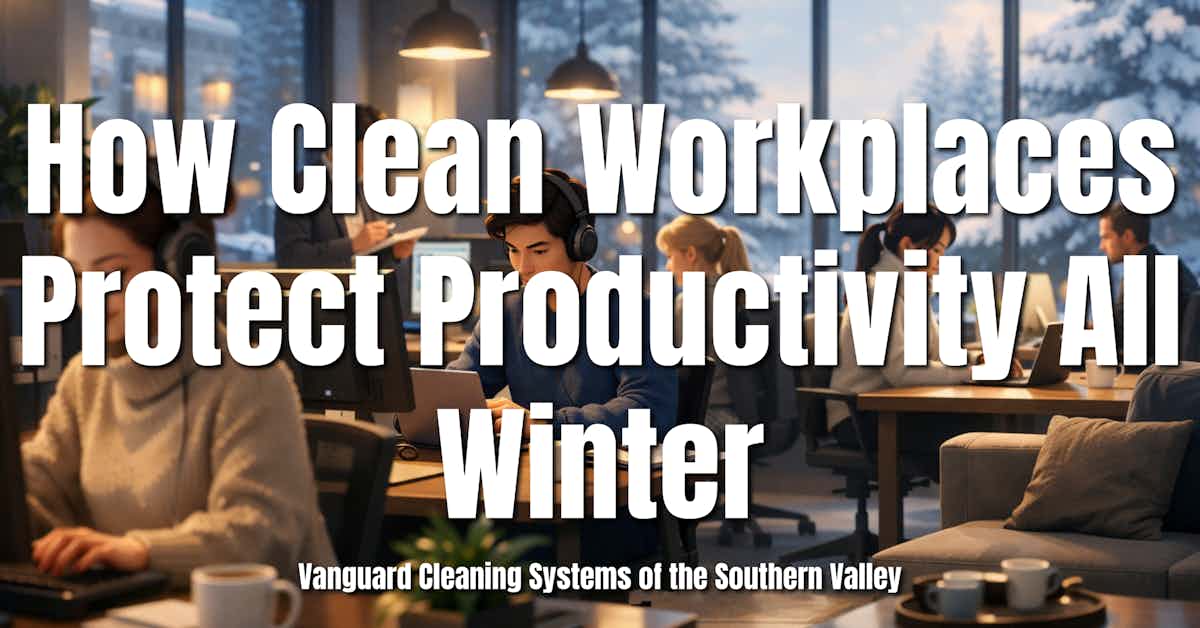 How Clean Workplaces Protect Productivity All Winter

Vanguard Cleaning Systems of the Southern Valley